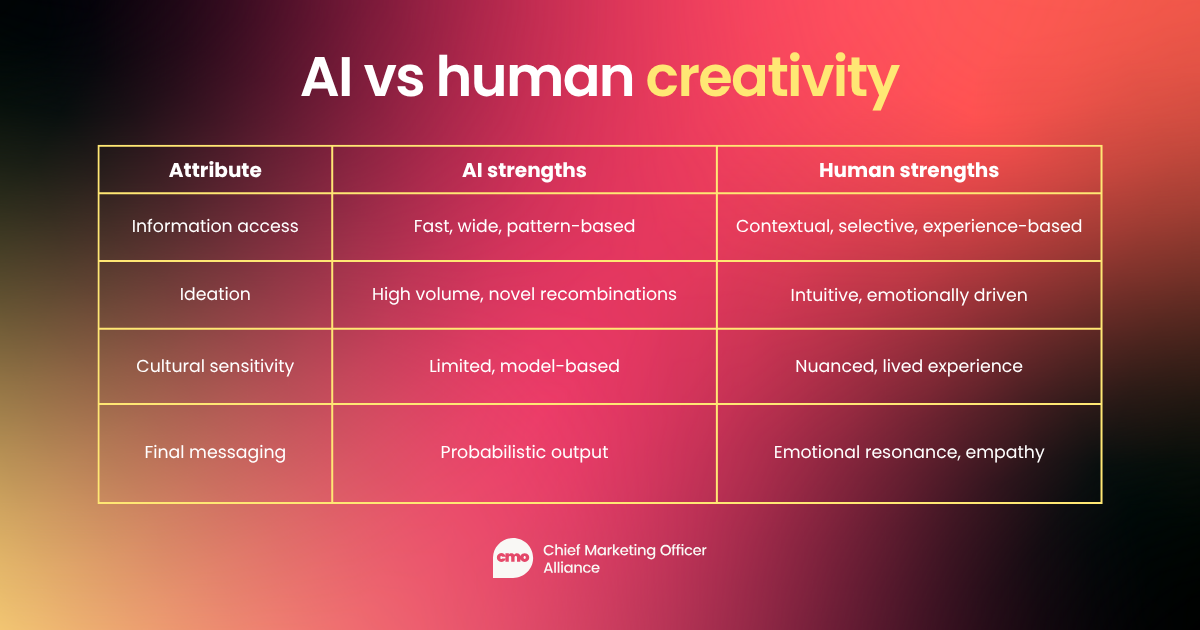 AI vs human creativity

| Attribute | AI strengths | Human strengths |
|---|---|---|
| Information access | Fast, wide, pattern-based | Contextual, selective, experience-based |
| Ideation | High volume, novel recombinations | Intuitive, emotionally driven |
| Cultural sensitivity | Limited, model-based | Nuanced, lived experience |
| Final messaging | Probabilistic output | Emotional resonance, empathy |

cmo Chief Marketing Officer Alliance